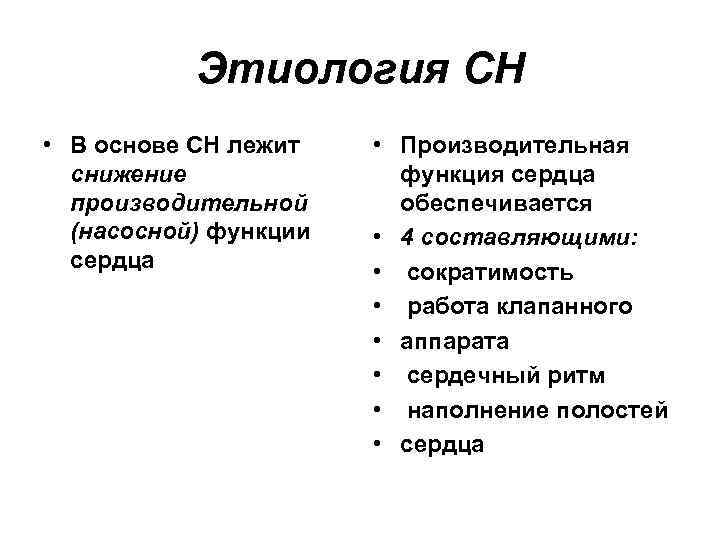 Этиология СН

• В основе СН лежит снижение производительной (насосной) функции сердца

• Производительная функция сердца обеспечивается
• 4 составляющими:
• сократимость
• работа клапанного
• аппарата
• сердечный ритм
• наполнение полостей
• сердца